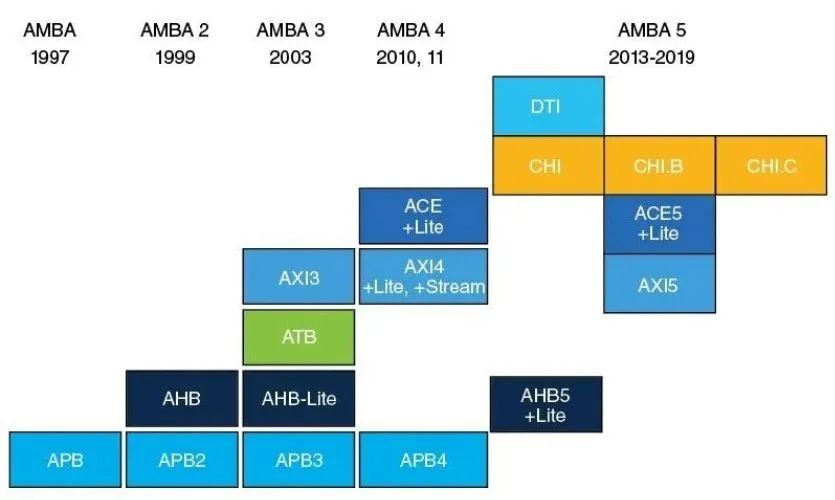 AMBA
1997

AMBA 2
1999

AMBA 3
2003

AMBA 4
2010, 11

AMBA 5
2013-2019

DTI

CHI

CHI.B

CHI.C

ACE
+Lite

ACE5
+Lite

AXI3

AXI4
+Lite, +Stream

AXI5

ATB

AHB

AHB-Lite

AHB5
+Lite

APB

APB2

APB3

APB4